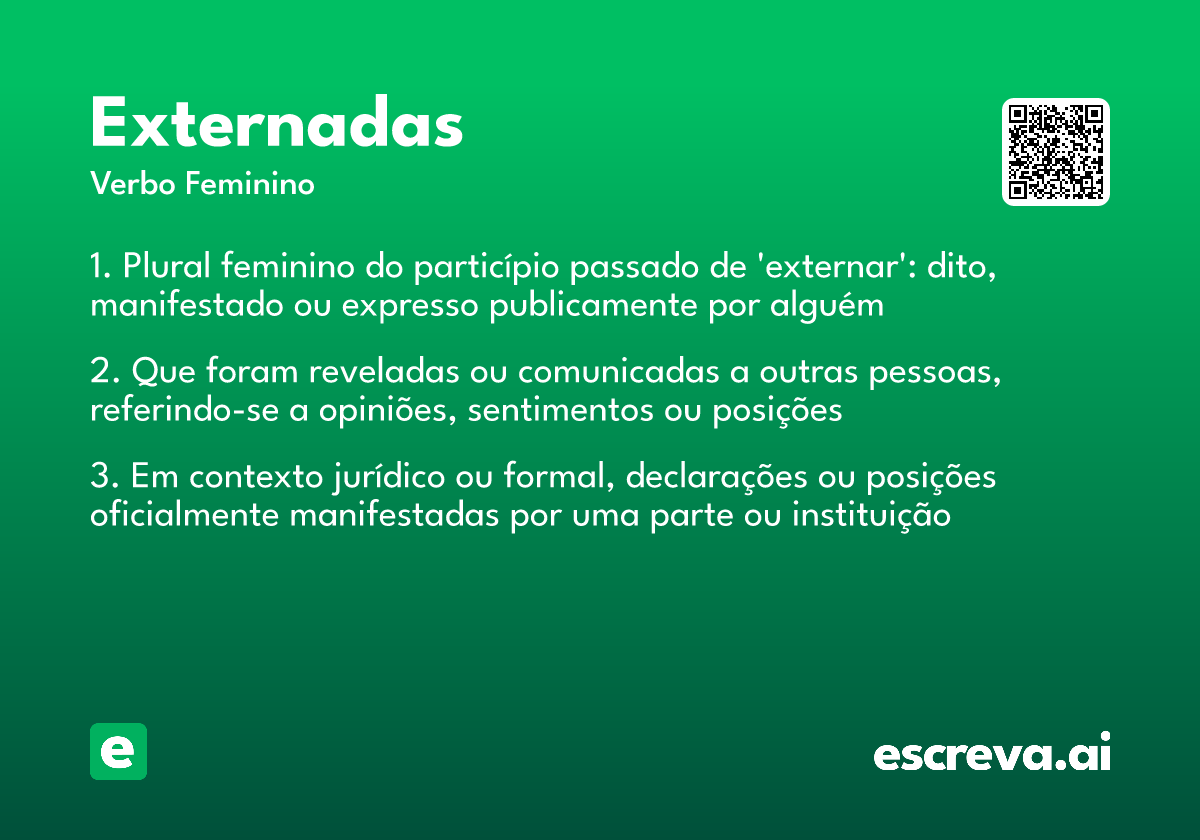 Externadas

Verbo Feminino

1. Plural feminino do particípio passado de 'externar': dito, manifestado ou expresso publicamente por alguém

2. Que foram reveladas ou comunicadas a outras pessoas, referindo-se a opiniões, sentimentos ou posições

3. Em contexto jurídico ou formal, declarações ou posições oficialmente manifestadas por uma parte ou instituição

e

escreva.ai